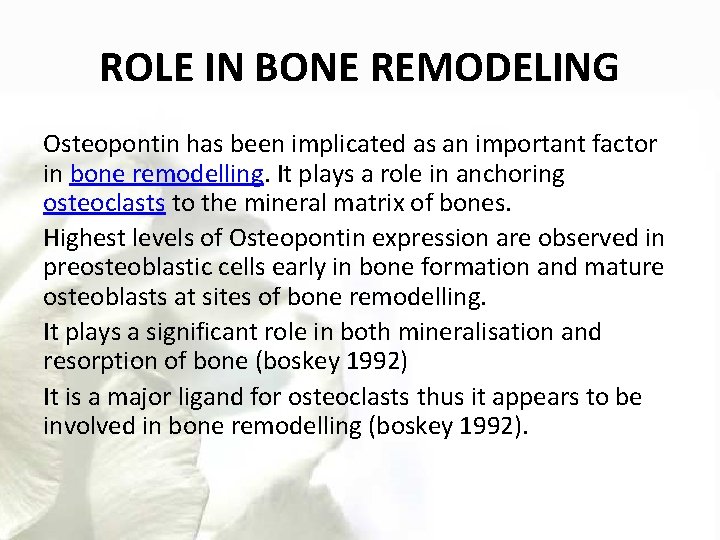 ROLE IN BONE REMODELING

Osteopontin has been implicated as an important factor in bone remodelling. It plays a role in anchoring osteoclasts to the mineral matrix of bones.

Highest levels of Osteopontin expression are observed in preosteoblastic cells early in bone formation and mature osteoblasts at sites of bone remodelling.

It plays a significant role in both mineralisation and resorption of bone (boskey 1992)

It is a major ligand for osteoclasts thus it appears to be involved in bone remodelling (boskey 1992).